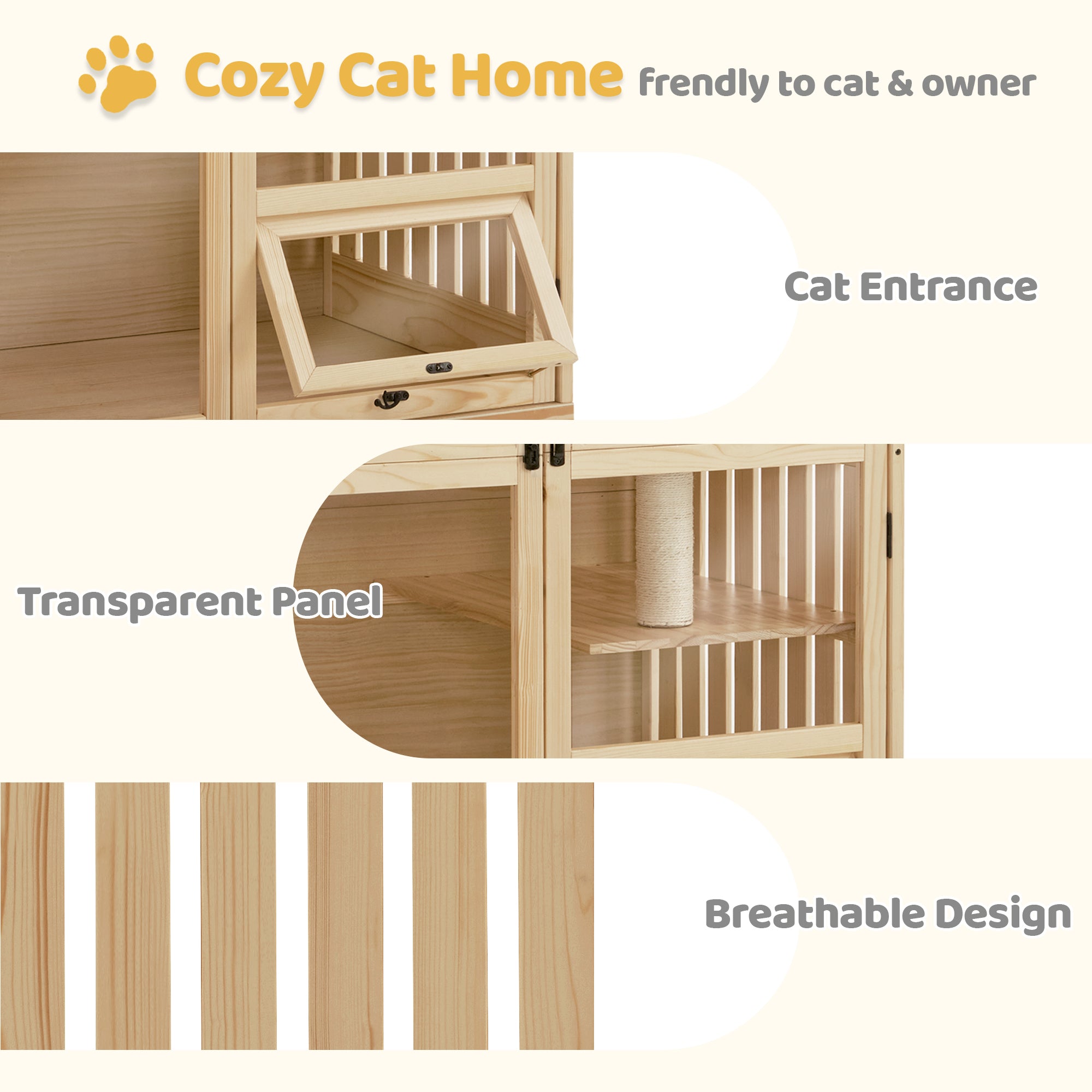 Cozy Cat Home frendly to cat & owner

Cat Entrance

Transparent Panel

Breathable Design